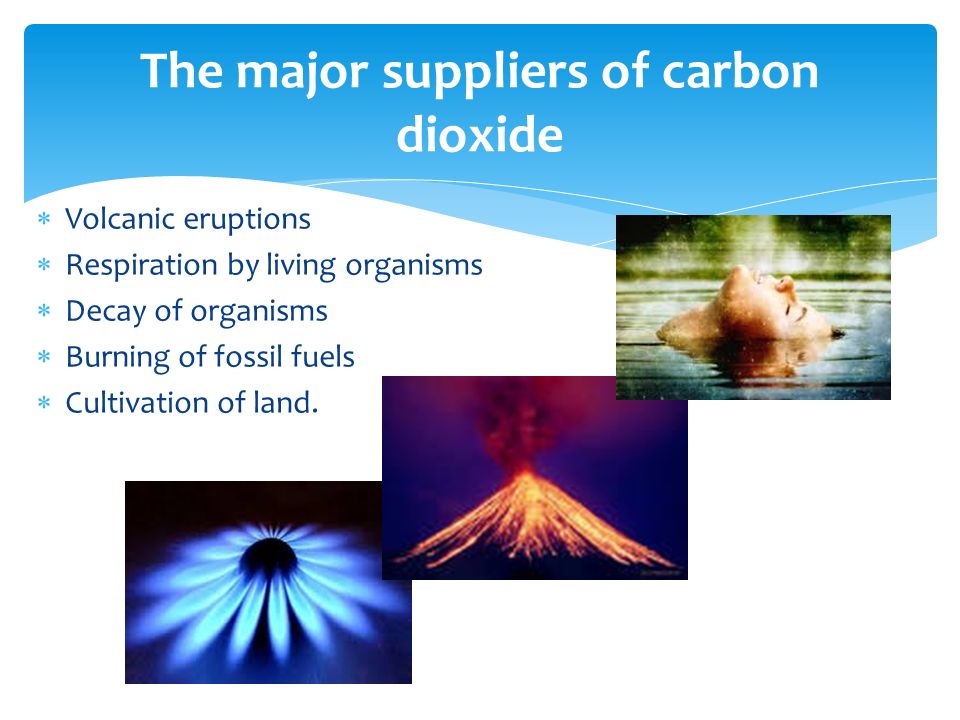 The major suppliers of carbon dioxide

* Volcanic eruptions
* Respiration by living organisms
* Decay of organisms
* Burning of fossil fuels
* Cultivation of land.